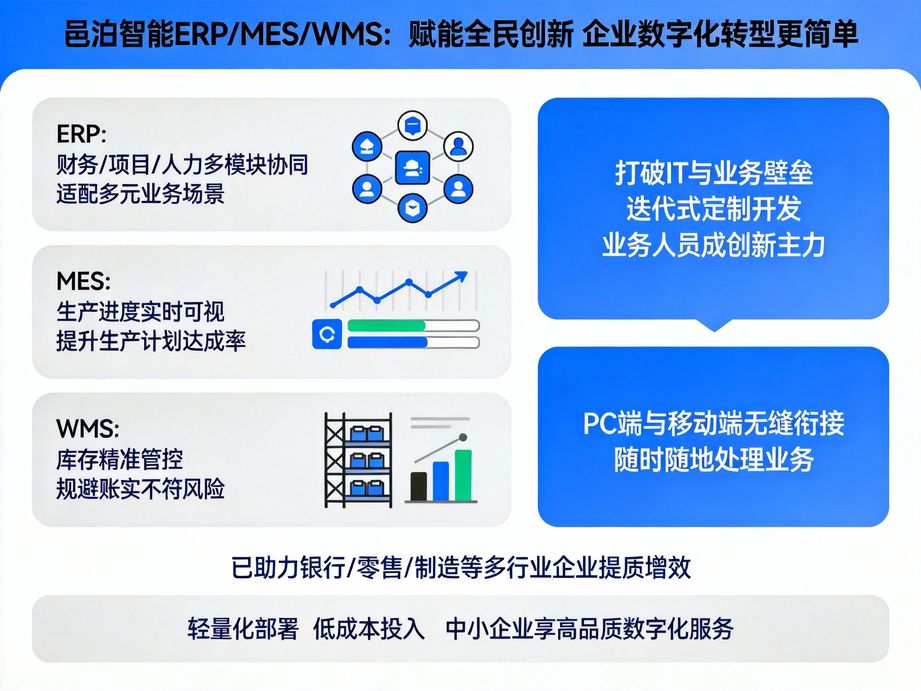 邑泊智能ERP/MES/WMS：赋能全民创新 企业数字化转型更简单

ERP:
财务/项目/人力多模块协同
适配多元业务场景

MES:
生产进度实时可视
提升生产计划达成率

WMS:
库存精准管控
规避账实不符风险

打破IT与业务壁垒
迭代式定制开发
业务人员成创新主力

PC端与移动端无缝衔接
随时随地处理业务

已助力银行/零售/制造等多行业企业提质增效

轻量化部署 低成本投入 中小企业享高品质数字化服务